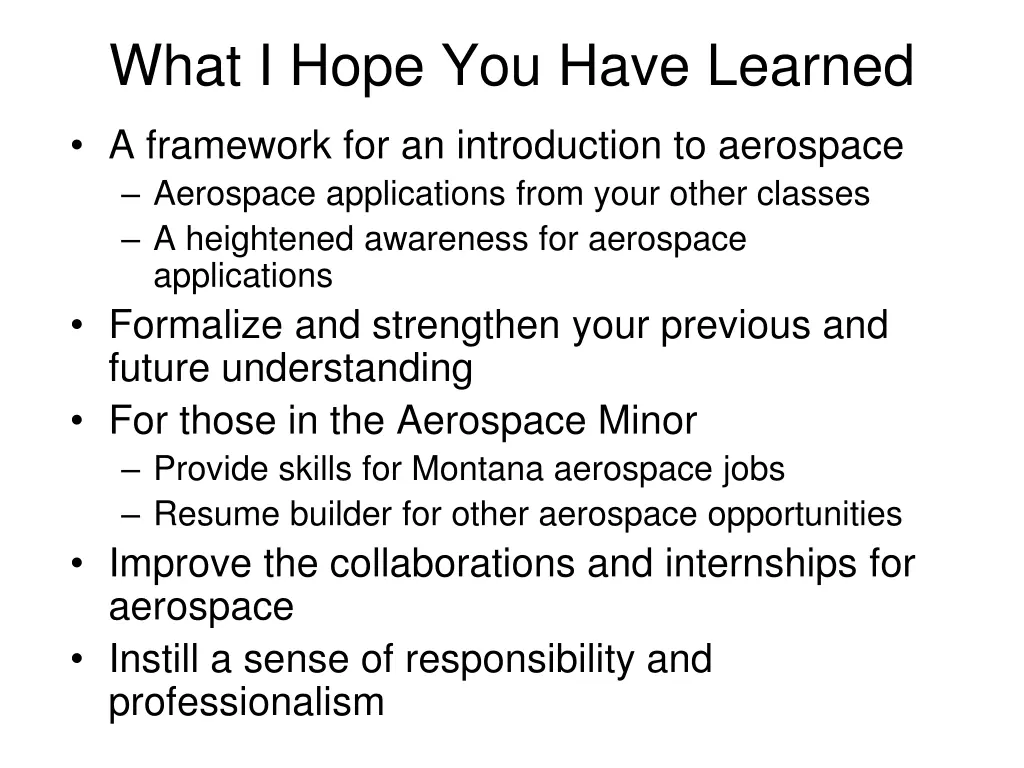 What I Hope You Have Learned

• A framework for an introduction to aerospace
– Aerospace applications from your other classes
– A heightened awareness for aerospace applications
• Formalize and strengthen your previous and future understanding
• For those in the Aerospace Minor
– Provide skills for Montana aerospace jobs
– Resume builder for other aerospace opportunities
• Improve the collaborations and internships for aerospace
• Instill a sense of responsibility and professionalism